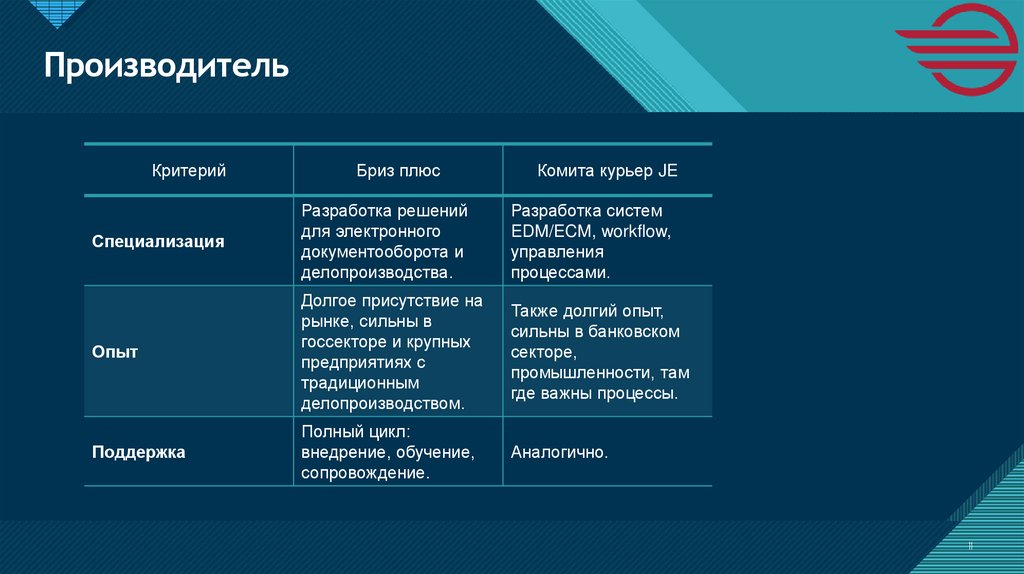 Производитель

| Критерий | Бриз плюс | Комита курьер JE |
|---|---|---|
| Специализация | Разработка решений для электронного документооборота и делопроизводства. | Разработка систем EDM/ECM, workflow, управления процессами. |
| Опыт | Долгое присутствие на рынке, сильны в госсекторе и крупных предприятиях с традиционным делопроизводством. | Также долгий опыт, сильны в банковском секторе, промышленности, там где важны процессы. |
| Поддержка | Полный цикл: внедрение, обучение, сопровождение. | Аналогично. |

#